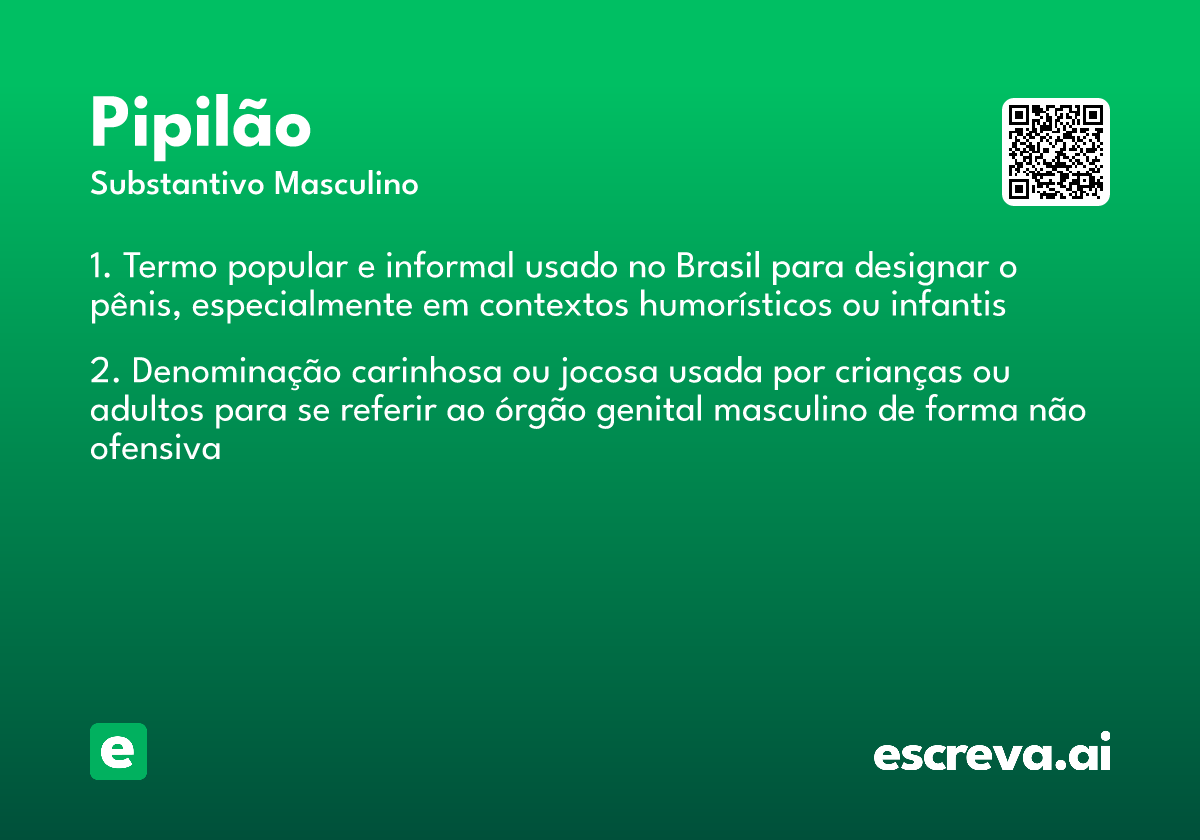 Pipilão

Substantivo Masculino

1. Termo popular e informal usado no Brasil para designar o pênis, especialmente em contextos humorísticos ou infantis

2. Denominação carinhosa ou jocosa usada por crianças ou adultos para se referir ao órgão genital masculino de forma não ofensiva

e

escreva.ai